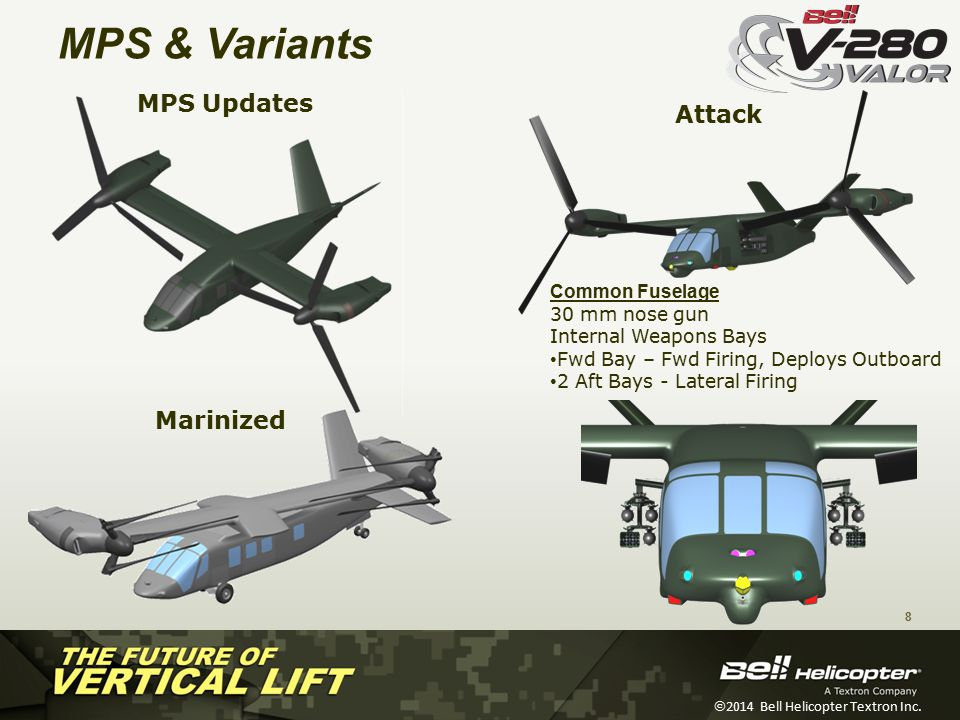 MPS & Variants

Bell V-280 VALOR

MPS Updates

Attack

Common Fuselage
30 mm nose gun
Internal Weapons Bays
•Fwd Bay – Fwd Firing, Deploys Outboard
•2 Aft Bays - Lateral Firing

Marinized

8

THE FUTURE OF VERTICAL LIFT

Bell Helicopter
A Textron Company
©2014 Bell Helicopter Textron Inc.